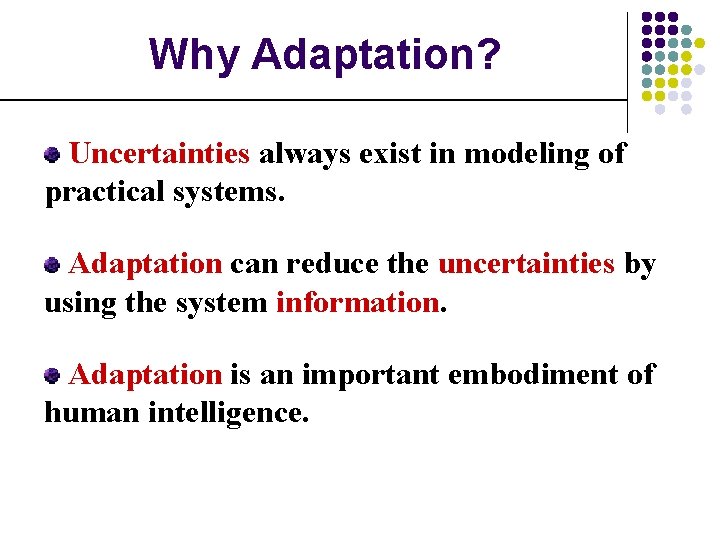 Why Adaptation?

Uncertainties always exist in modeling of practical systems.

Adaptation can reduce the uncertainties by using the system information.

Adaptation is an important embodiment of human intelligence.